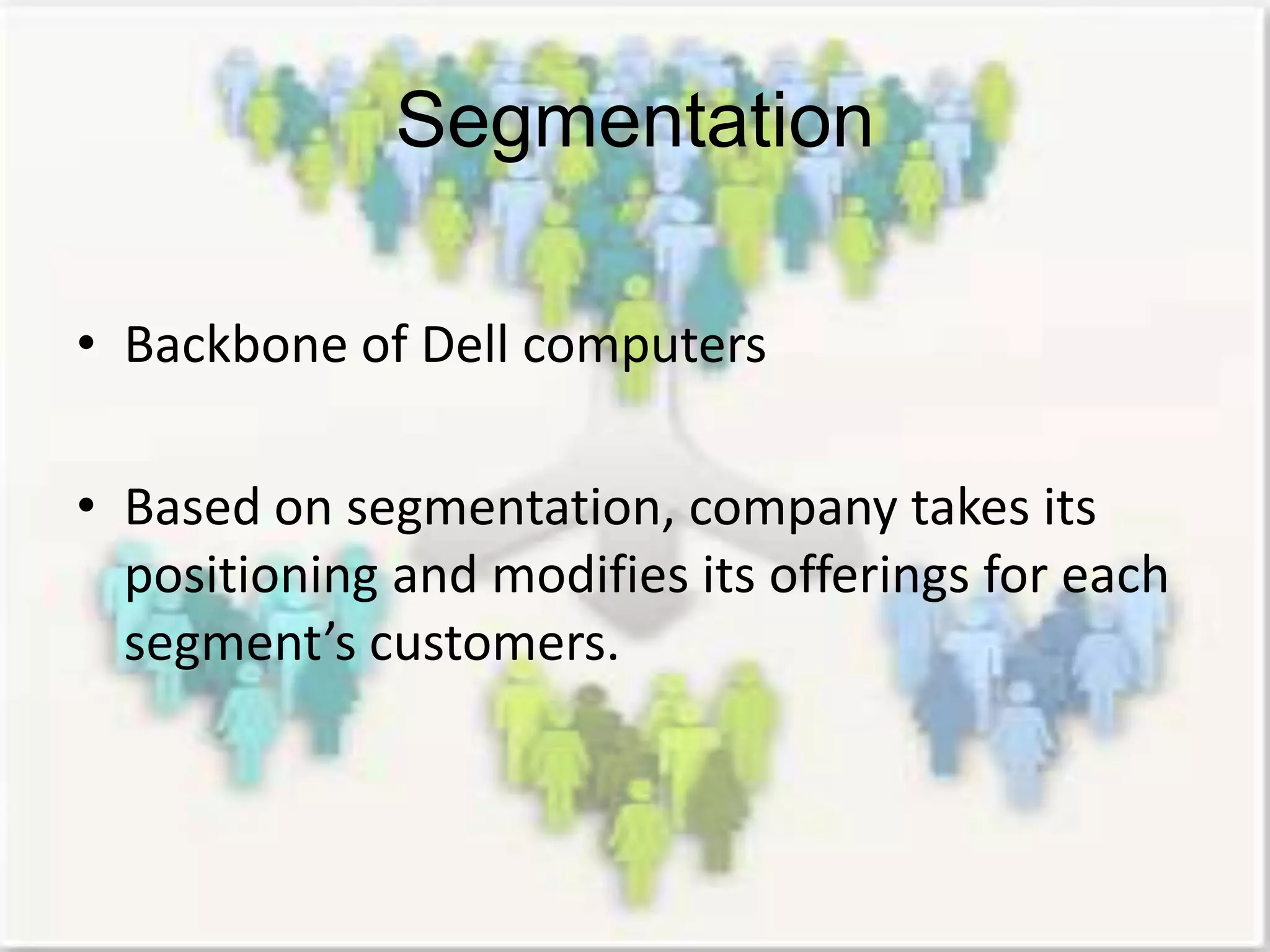 Segmentation

• Backbone of Dell computers

• Based on segmentation, company takes its positioning and modifies its offerings for each segment’s customers.